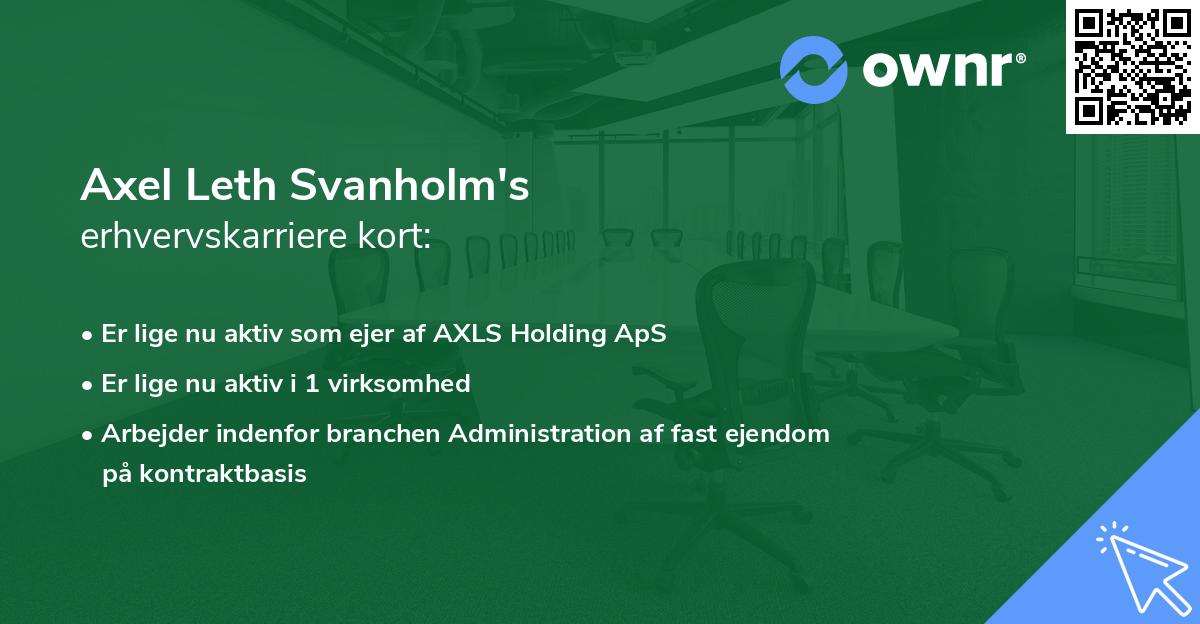 ownr®

Axel Leth Svanholm's
erhvervskarriere kort:

• Er lige nu aktiv som ejer af AXLS Holding ApS
• Er lige nu aktiv i 1 virksomhed
• Arbejder indenfor branchen Administration af fast ejendom på kontraktbasis